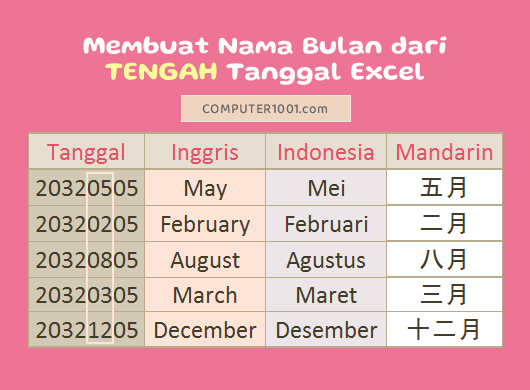 Membuat Nama Bulan dari TENGAH Tanggal Excel

COMPUTER1001.com

| Tanggal | Inggris | Indonesia | Mandarin |
|---|---|---|---|
| 20320505 | May | Mei | 五月 |
| 20320205 | February | Februari | 二月 |
| 20320805 | August | Agustus | 八月 |
| 20320305 | March | Maret | 三月 |
| 20321205 | December | Desember | 十二月 |